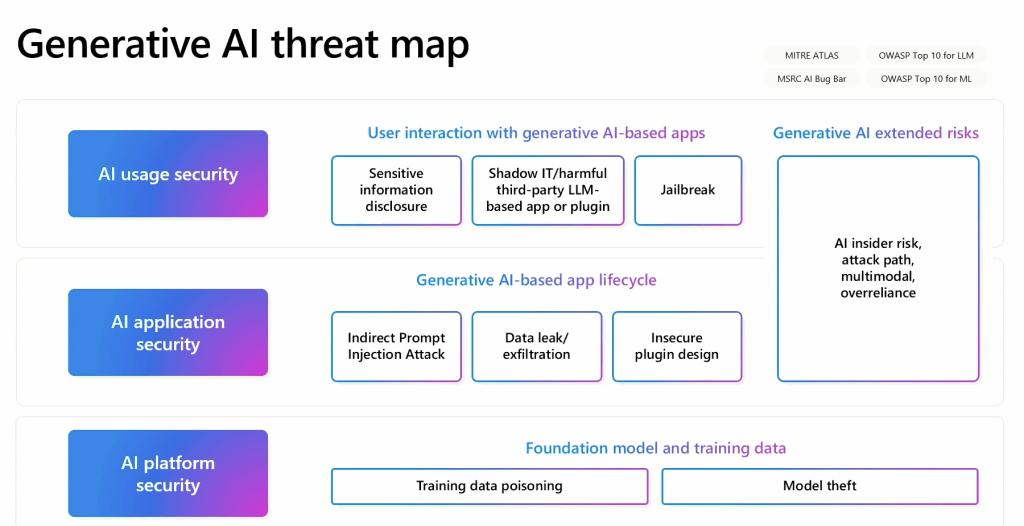 Generative AI threat map

MITRE ATLAS
OWASP Top 10 for LLM
MSRC AI Bug Bar
OWASP Top 10 for ML

AI usage security

User interaction with generative AI-based apps

Sensitive information disclosure

Shadow IT/harmful third-party LLM-based app or plugin

Jailbreak

Generative AI extended risks

AI insider risk, attack path, multimodal, overreliance

AI application security

Generative AI-based app lifecycle

Indirect Prompt Injection Attack

Data leak/ exfiltration

Insecure plugin design

AI platform security

Foundation model and training data

Training data poisoning

Model theft